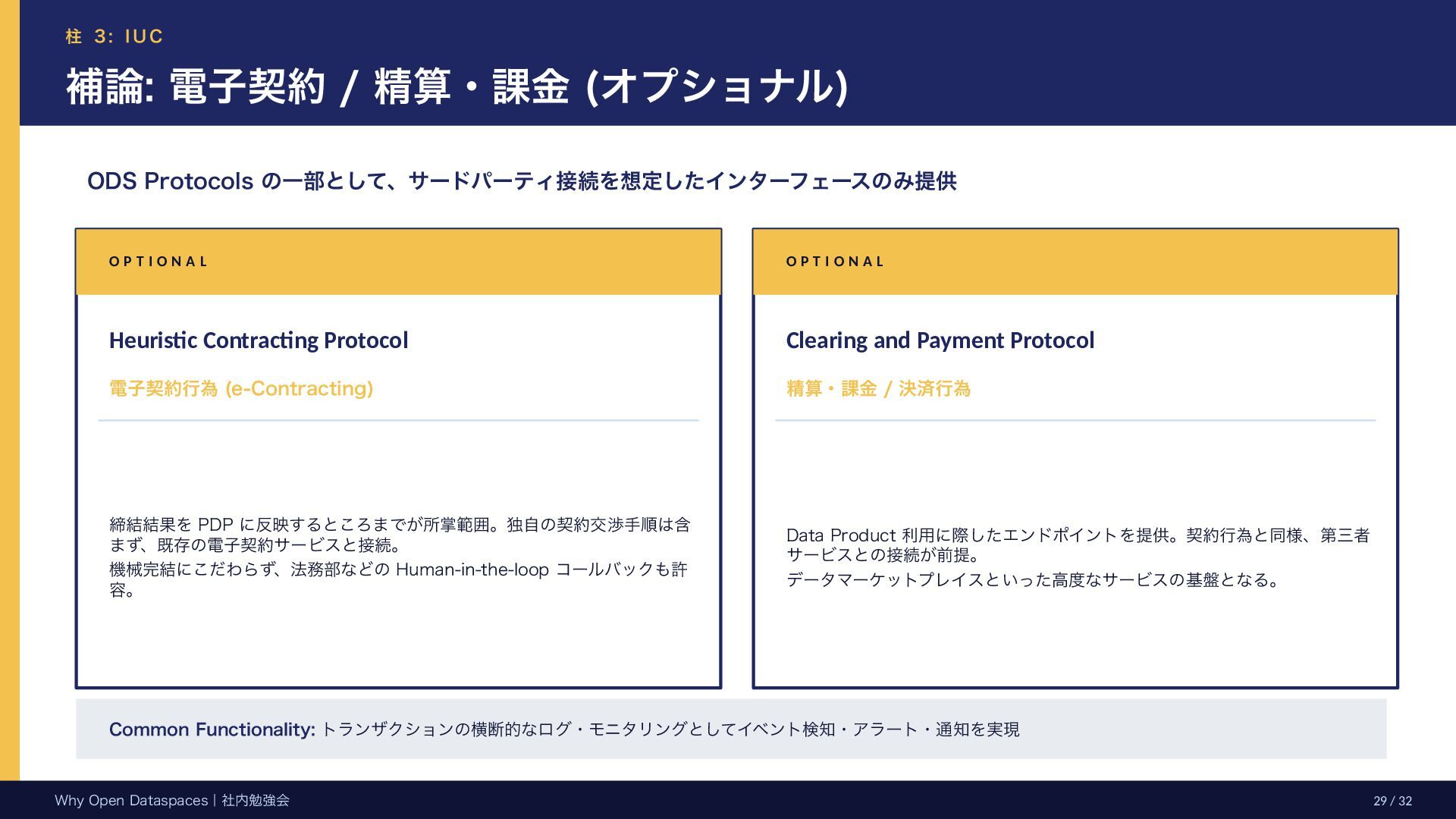 柱 3: IUC

補論: 電子契約 / 精算・課金 (オプショナル)

ODS Protocols の一部として、サードパーティ接続を想定したインターフェースのみ提供

OPTIONAL

Heuristic Contracting Protocol

電子契約行為 (e-Contracting)

締結結果を PDP に反映するところまでが所掌範囲。独自の契約交渉手順は含まず、既存の電子契約サービスと接続。

機械完結にこだわらず、法務部などの Human-in-the-loop コールバックも許容。

OPTIONAL

Clearing and Payment Protocol

精算・課金 / 決済行為

Data Product 利用に際したエンドポイントを提供。契約行為と同様、第三者サービスとの接続が前提。

データマーケットプレイスといった高度なサービスの基盤となる。

Common Functionality: トランザクションの横断的なログ・モニタリングとしてイベント検知・アラート・通知を実現

Why Open Dataspaces | 社内勉強会

29 / 32